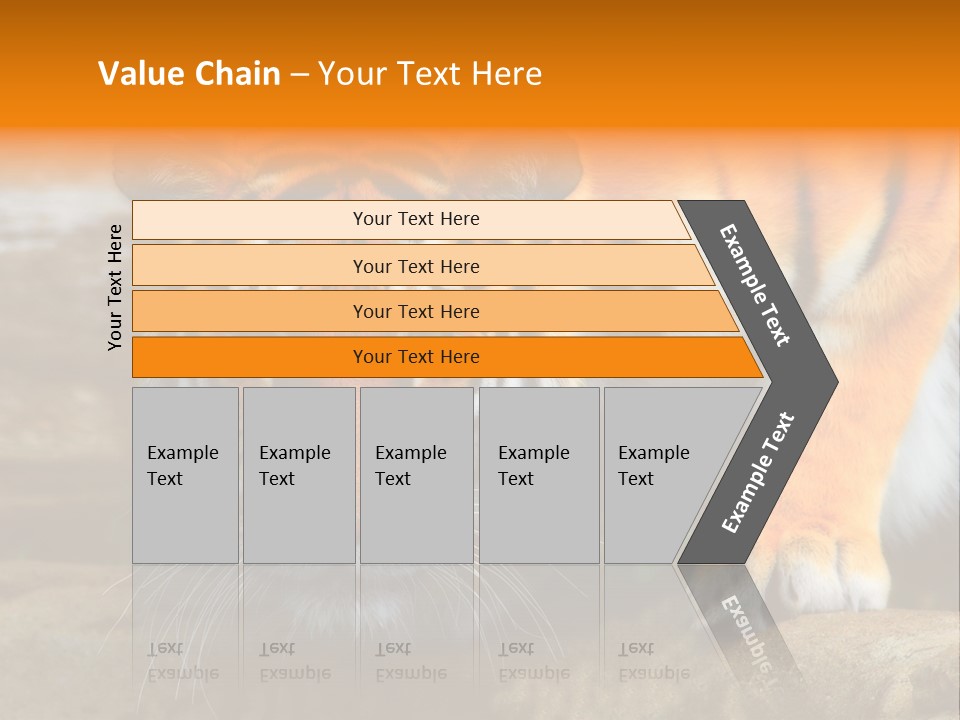 Value Chain – Your Text Here

Your Text Here

Your Text Here

Your Text Here

Your Text Here

Your Text Here

Example Text

Example Text

Example Text

Example Text

Example Text

Example Text

Example Text